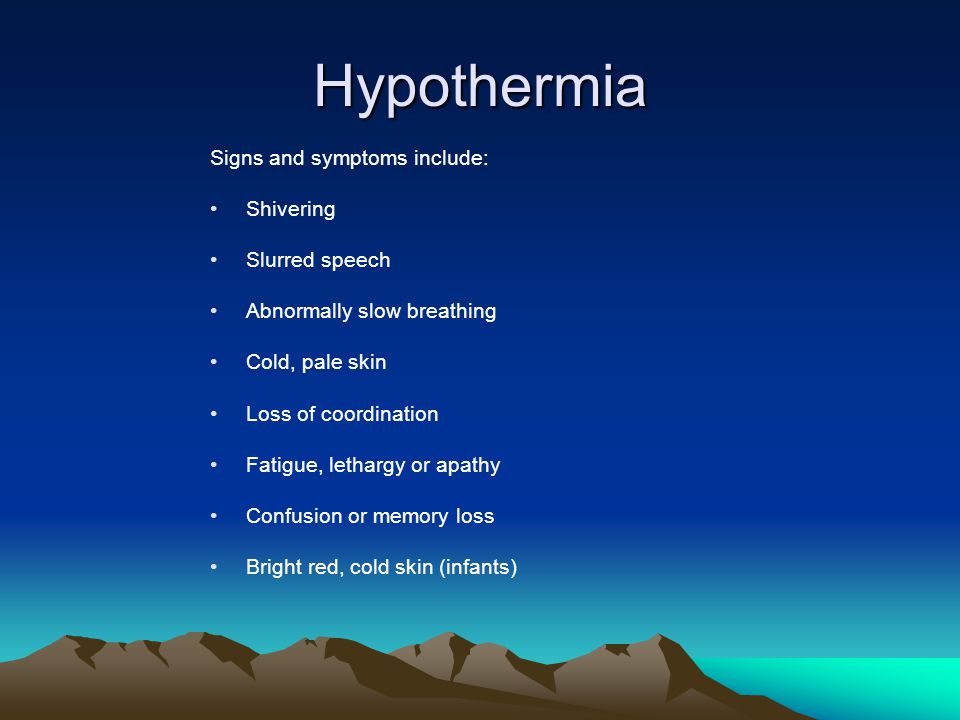 Hypothermia

Signs and symptoms include:

• Shivering
• Slurred speech
• Abnormally slow breathing
• Cold, pale skin
• Loss of coordination
• Fatigue, lethargy or apathy
• Confusion or memory loss
• Bright red, cold skin (infants)